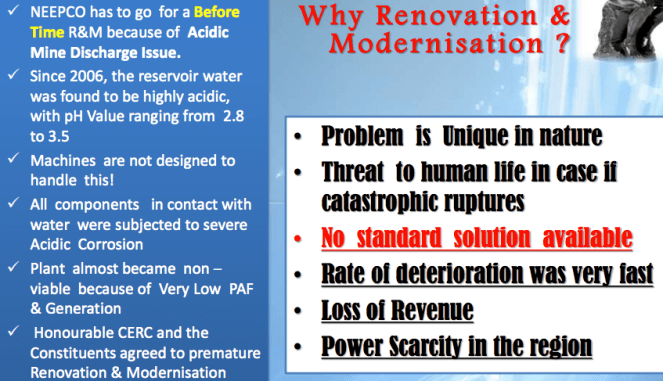 ✓ NEEPCO has to go for a Before Time R&M because of Acidic Mine Discharge Issue.

✓ Since 2006, the reservoir water was found to be highly acidic, with pH Value ranging from 2.8 to 3.5

✓ Machines are not designed to handle this!

✓ All components in contact with water were subjected to severe Acidic Corrosion

✓ Plant almost became non – viable because of Very Low PAF & Generation

✓ Honourable CERC and the Constituents agreed to premature Renovation & Modernisation

Why Renovation & Modernisation ?

• Problem is Unique in nature

• Threat to human life in case if catastrophic ruptures

• No standard solution available

• Rate of deterioration was very fast

• Loss of Revenue

• Power Scarcity in the region